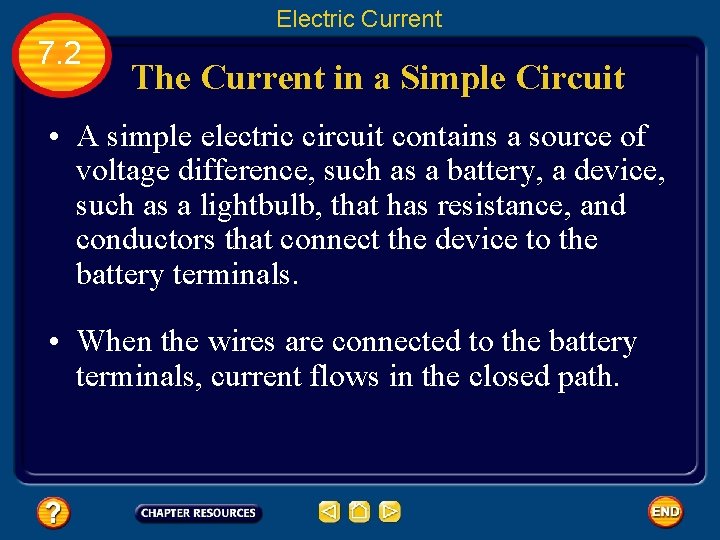 Electric Current

7.2

The Current in a Simple Circuit

• A simple electric circuit contains a source of voltage difference, such as a battery, a device, such as a lightbulb, that has resistance, and conductors that connect the device to the battery terminals.

• When the wires are connected to the battery terminals, current flows in the closed path.

?

CHAPTER RESOURCES

END